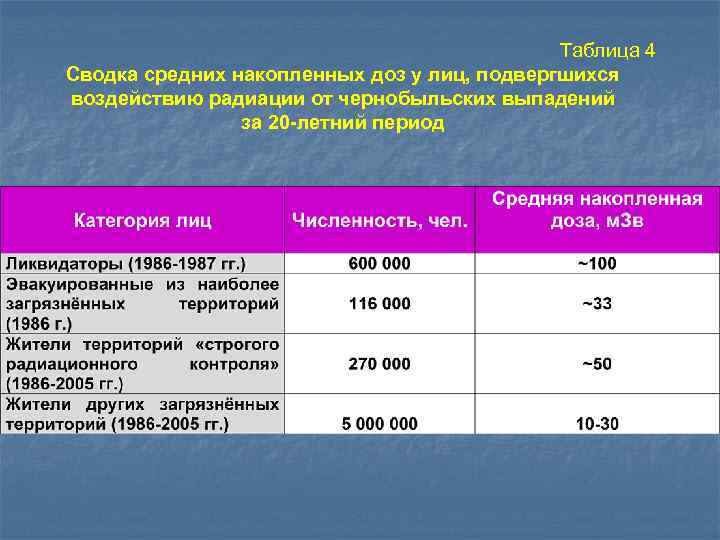 Таблица 4

Сводка средних накопленных доз у лиц, подвергшихся воздействию радиации от чернобыльских выпадений за 20-летний период

| Категория лиц | Численность, чел. | Средняя накопленная доза, мЗв |
|---|---|---|
| Ликвидаторы (1986-1987 гг.) | 600 000 | ~100 |
| Эвакуированные из наиболее загрязнённых территорий (1986 г.) | 116 000 | ~33 |
| Жители территорий «строгого радиационного контроля» (1986-2005 гг.) | 270 000 | ~50 |
| Жители других загрязнённых территорий (1986-2005 гг.) | 5 000 000 | 10-30 |